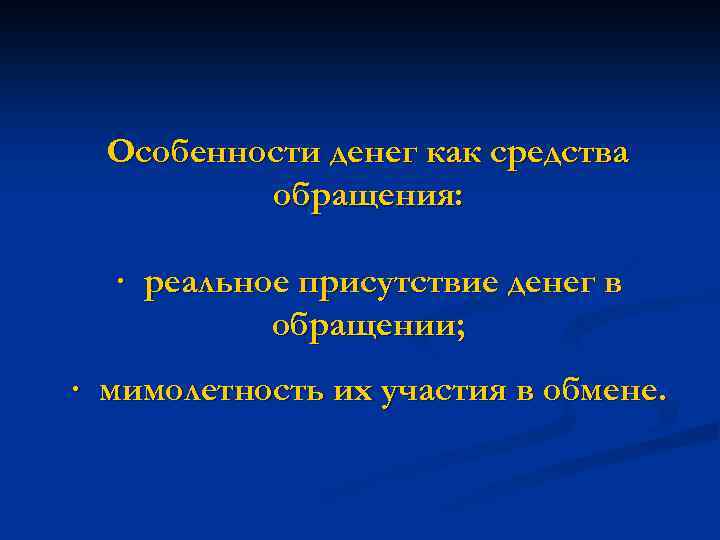 Особенности денег как средства обращения:

· реальное присутствие денег в обращении;

· мимолетность их участия в обмене.